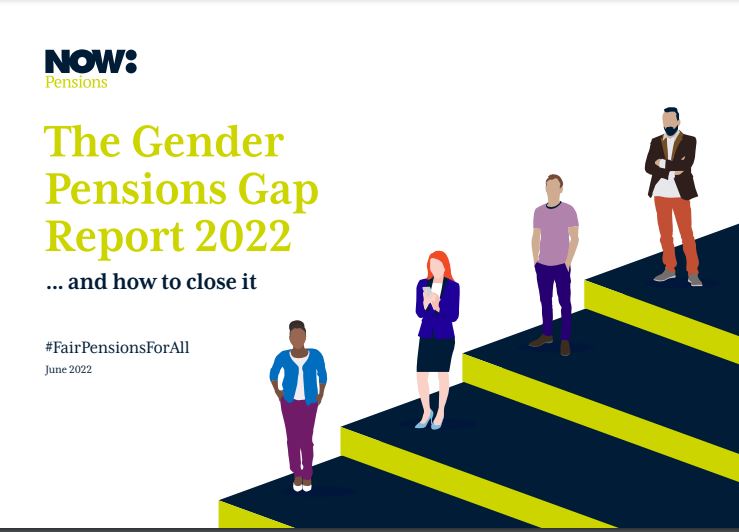 NOW:
Pensions

The Gender Pensions Gap Report 2022

... and how to close it

#FairPensionsForAll

June 2022